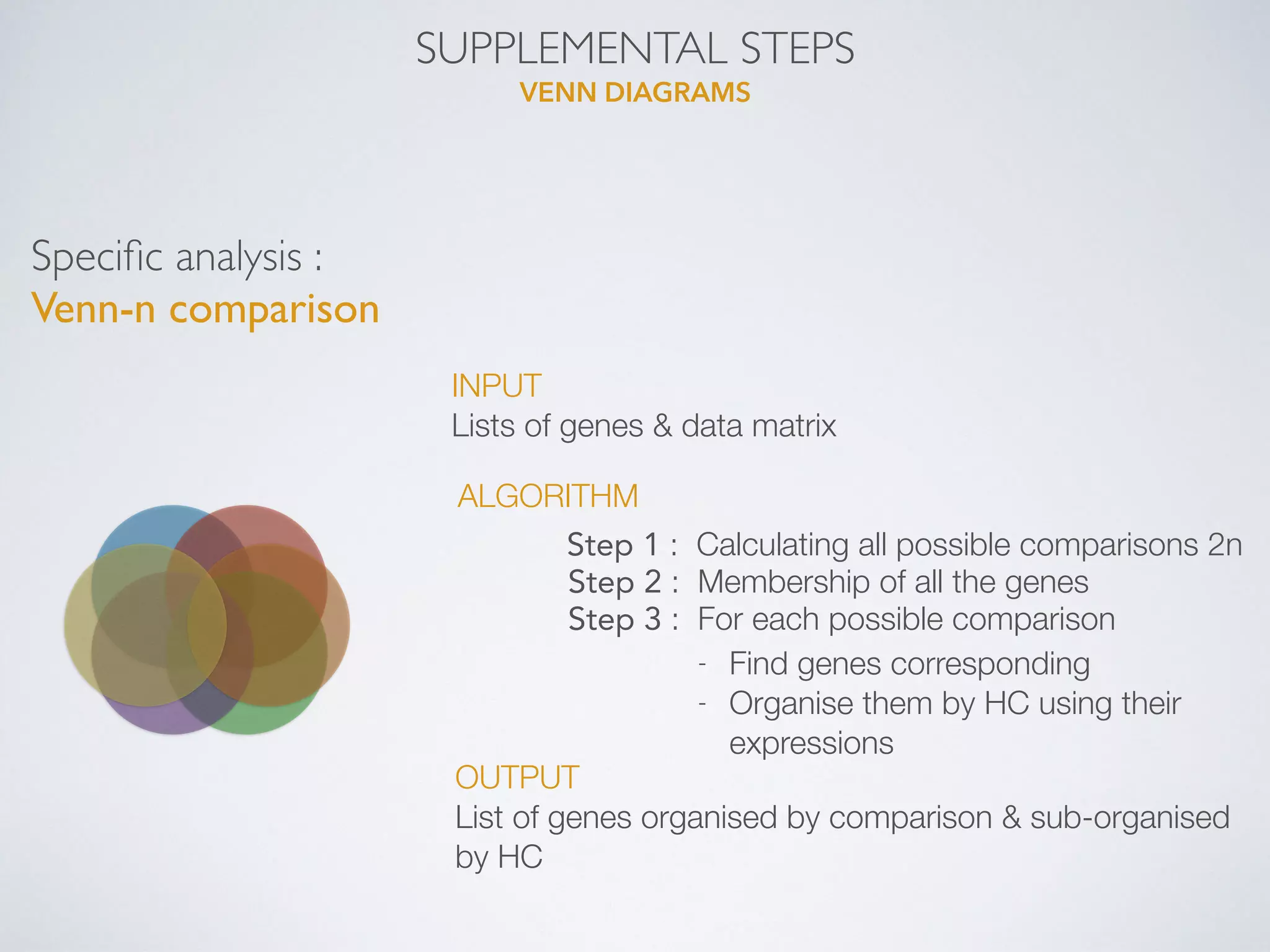 SUPPLEMENTAL STEPS
VENN DIAGRAMS

Specific analysis :
Venn-n comparison

INPUT
Lists of genes & data matrix

ALGORITHM

Step 1 : Calculating all possible comparisons 2n
Step 2 : Membership of all the genes
Step 3 : For each possible comparison
- Find genes corresponding
- Organise them by HC using their expressions

OUTPUT
List of genes organised by comparison & sub-organised by HC